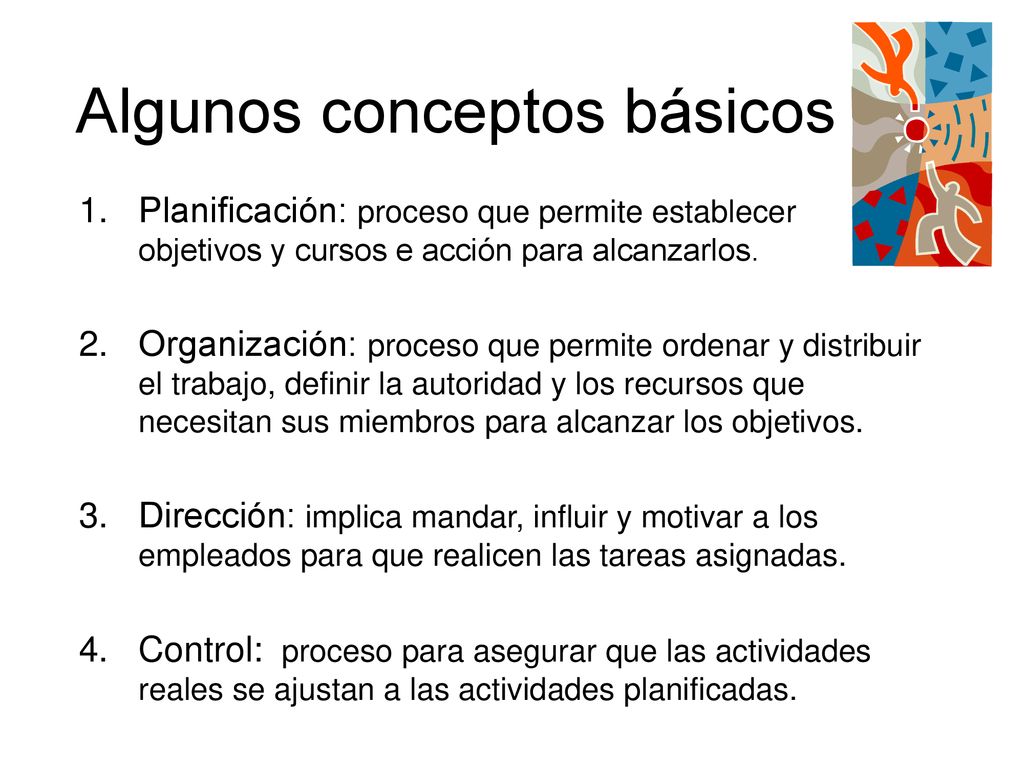 Algunos conceptos básicos

1. Planificación: proceso que permite establecer objetivos y cursos e acción para alcanzarlos.

2. Organización: proceso que permite ordenar y distribuir el trabajo, definir la autoridad y los recursos que necesitan sus miembros para alcanzar los objetivos.

3. Dirección: implica mandar, influir y motivar a los empleados para que realicen las tareas asignadas.

4. Control: proceso para asegurar que las actividades reales se ajustan a las actividades planificadas.